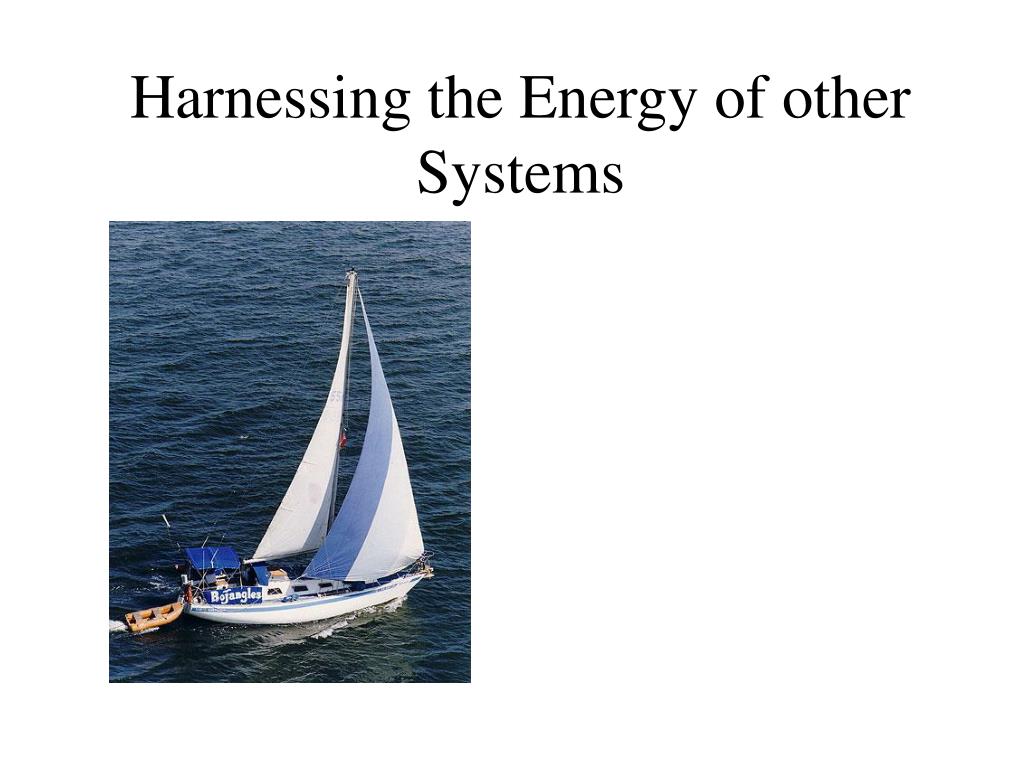 Harnessing the Energy of other Systems

Bojangles